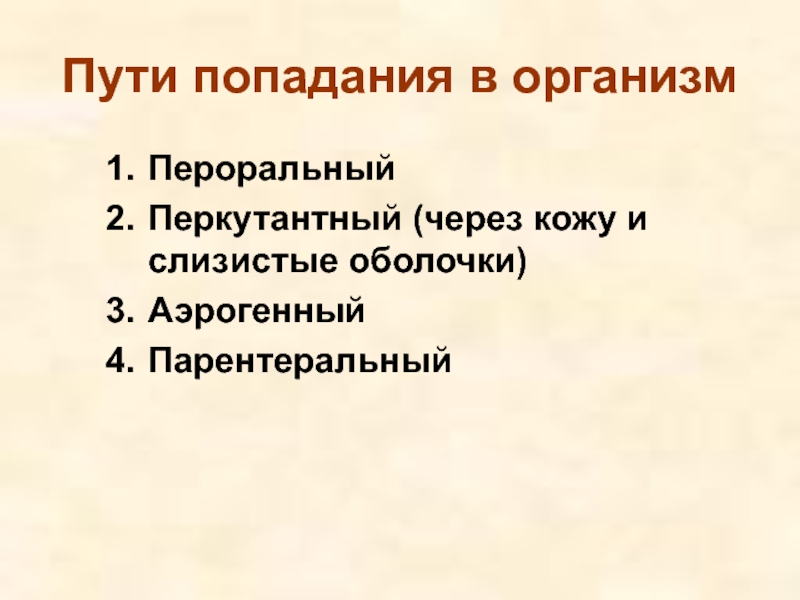 Пути попадания в организм

1. Пероральный
2. Перкутантный (через кожу и слизистые оболочки)
3. Аэрогенный
4. Парентеральный